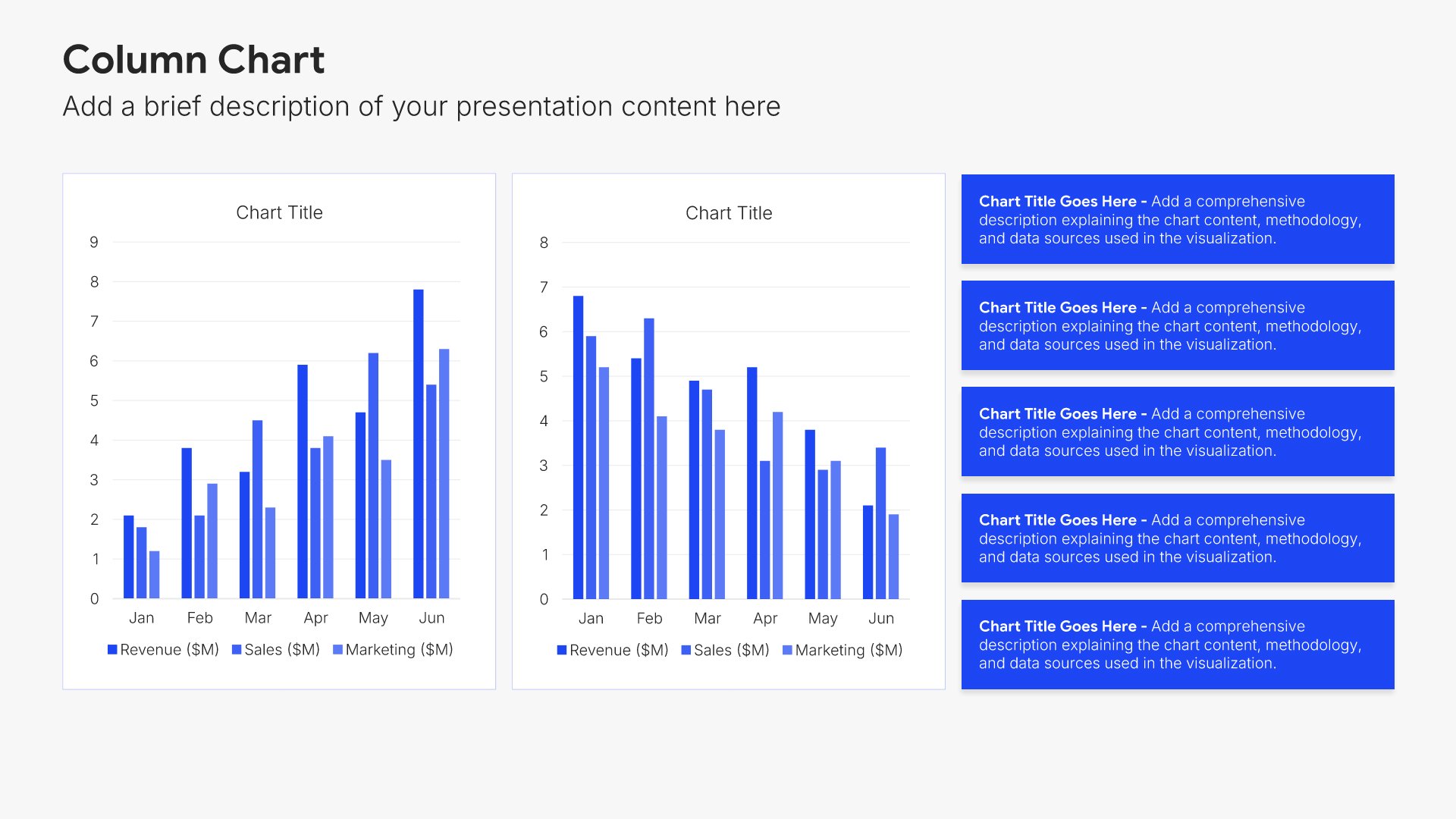 Column Chart

Add a brief description of your presentation content here

Chart Title

9
8
7
6
5
4
3
2
1
0

Jan Feb Mar Apr May Jun

Revenue ($M) Sales ($M) Marketing ($M)

Chart Title

8
7
6
5
4
3
2
1
0

Jan Feb Mar Apr May Jun

Revenue ($M) Sales ($M) Marketing ($M)

Chart Title Goes Here - Add a comprehensive description explaining the chart content, methodology, and data sources used in the visualization.

Chart Title Goes Here - Add a comprehensive description explaining the chart content, methodology, and data sources used in the visualization.

Chart Title Goes Here - Add a comprehensive description explaining the chart content, methodology, and data sources used in the visualization.

Chart Title Goes Here - Add a comprehensive description explaining the chart content, methodology, and data sources used in the visualization.

Chart Title Goes Here - Add a comprehensive description explaining the chart content, methodology, and data sources used in the visualization.